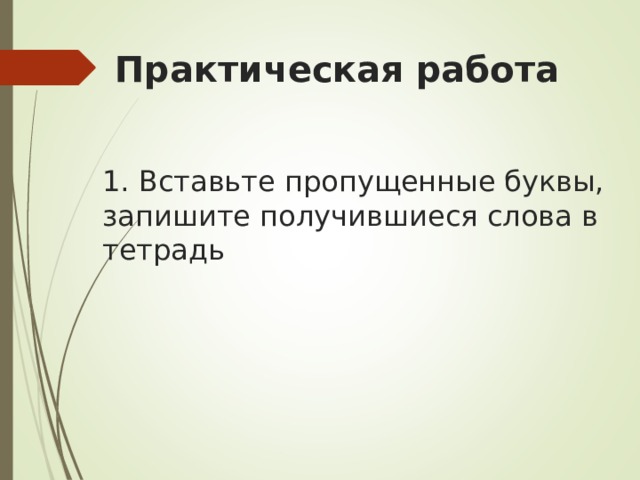 Практическая работа

1. Вставьте пропущенные буквы, запишите получившиеся слова в тетрадь